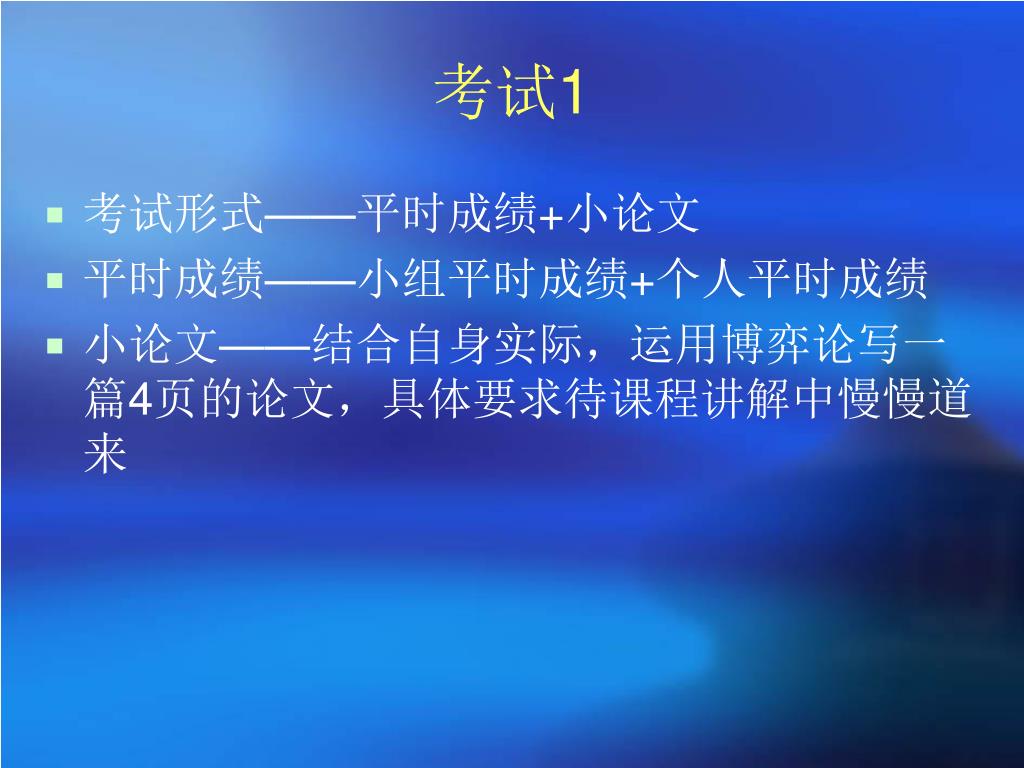 考试1

- 考试形式——平时成绩+小论文
- 平时成绩——小组平时成绩+个人平时成绩
- 小论文——结合自身实际，运用博弈论写一篇4页的论文，具体要求待课程讲解中慢慢道来